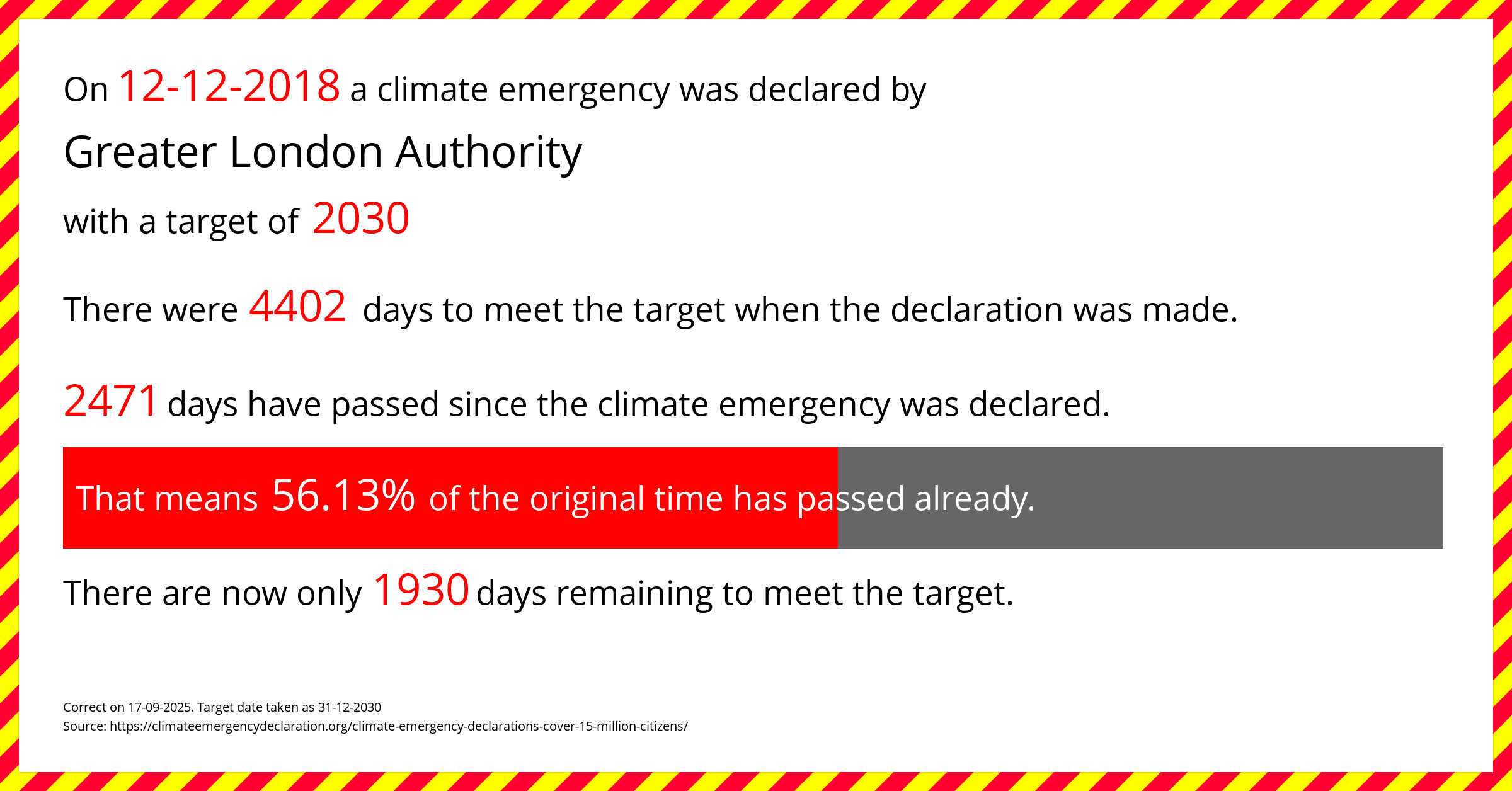 On 12-12-2018 a climate emergency was declared by

Greater London Authority

with a target of 2030

There were 4402 days to meet the target when the declaration was made.

2471 days have passed since the climate emergency was declared.

That means 56.13% of the original time has passed already.

There are now only 1930 days remaining to meet the target.

Correct on 17-09-2025. Target date taken as 31-12-2030
Source: https://climateemergencydeclaration.org/climate-emergency-declarations-cover-15-million-citizens/